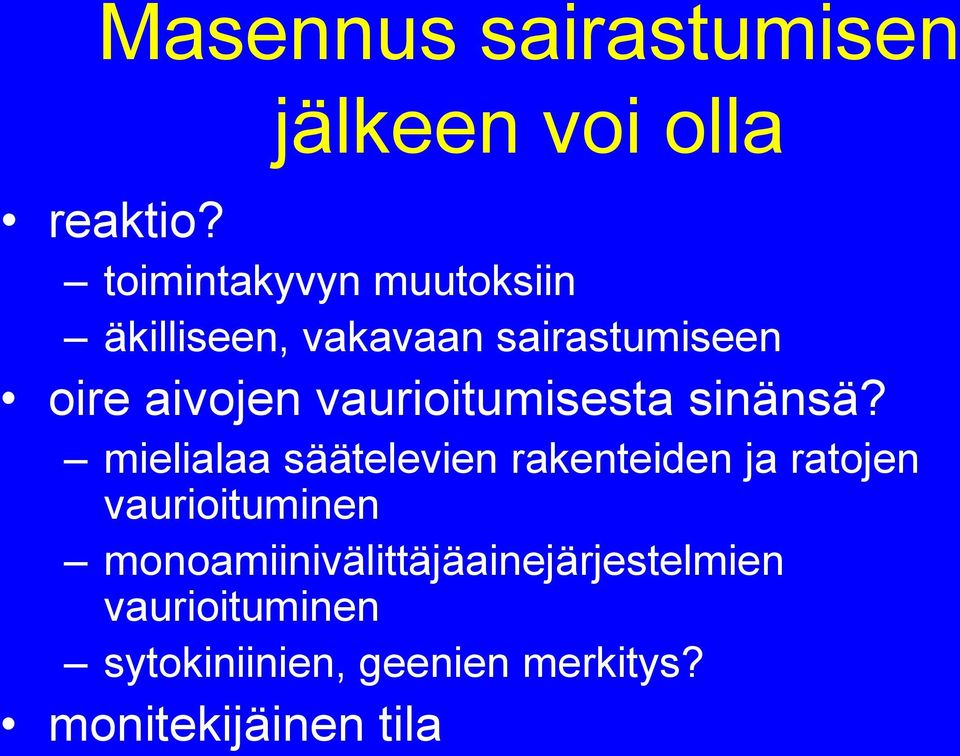 Masennus sairastumisen jälkeen voi olla

• reaktio?
– toimintakyvyn muutoksiin
– äkilliseen, vakavaan sairastumiseen
• oire aivojen vaurioitumisesta sinänsä?
– mielialaa säätelevien rakenteiden ja ratojen vaurioituminen
– monoamiinivälittäjäainejärjestelmien vaurioituminen
– sytokiniinien, geenien merkitys?
• monitekijäinen tila